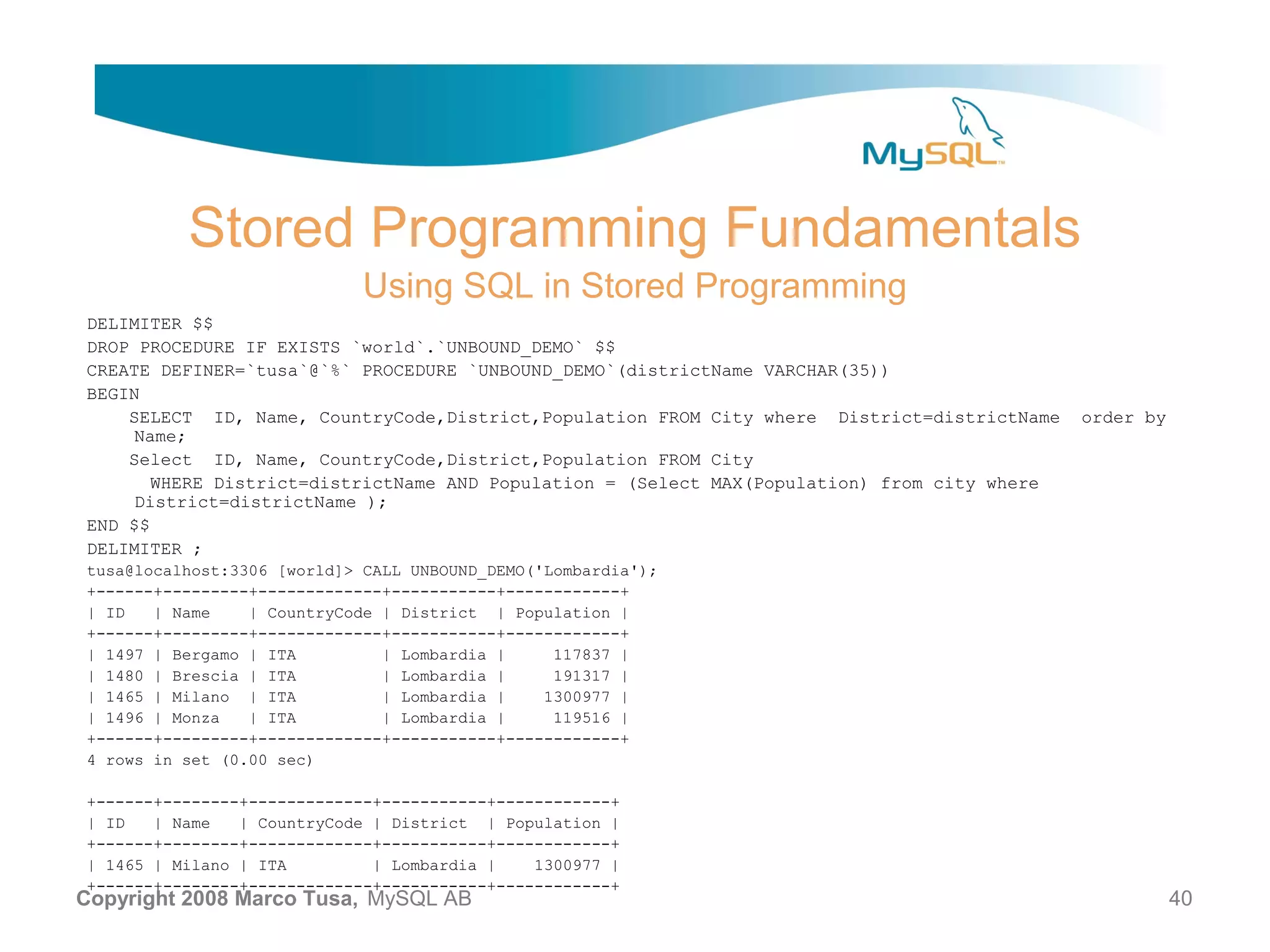 MySQL

Stored Programming Fundamentals

Using SQL in Stored Programming

DELIMITER $$
DROP PROCEDURE IF EXISTS `world`.`UNBOUND_DEMO` $$
CREATE DEFINER=`tusa`@`%` PROCEDURE `UNBOUND_DEMO`(districtName VARCHAR(35))
BEGIN
SELECT ID, Name, CountryCode,District,Population FROM City where District=districtName order by Name;
Select ID, Name, CountryCode,District,Population FROM City
WHERE District=districtName AND Population = (Select MAX(Population) from city where District=districtName );
END $$
DELIMITER ;
tusa@localhost:3306 [world]> CALL UNBOUND_DEMO('Lombardia');

| ID | Name | CountryCode | District | Population |
|---|---|---|---|---|
| 1497 | Bergamo | ITA | Lombardia | 117837 |
| 1480 | Brescia | ITA | Lombardia | 191317 |
| 1465 | Milano | ITA | Lombardia | 1300977 |
| 1496 | Monza | ITA | Lombardia | 119516 |

4 rows in set (0.00 sec)

| ID | Name | CountryCode | District | Population |
|---|---|---|---|---|
| 1465 | Milano | ITA | Lombardia | 1300977 |

Copyright 2008 Marco Tusa, MySQL AB

40